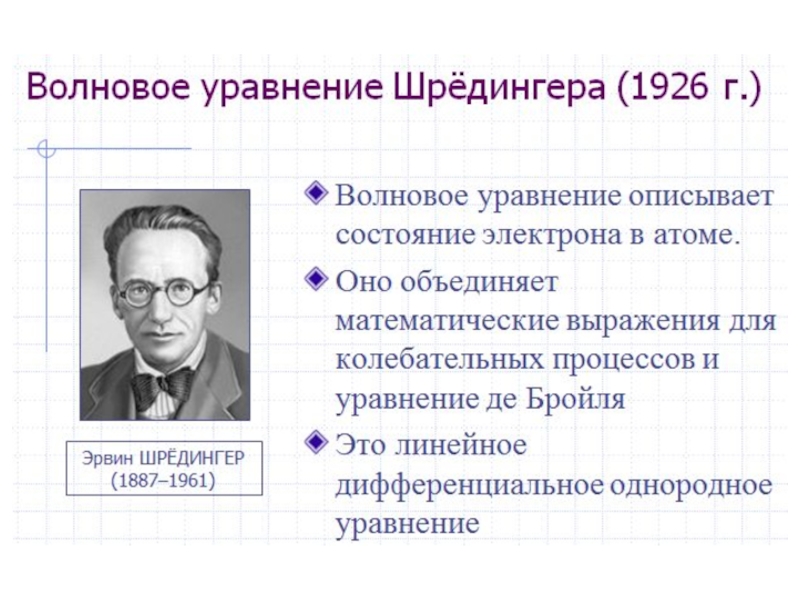 Волновое уравнение Шрёдингера (1926 г.)

Эрвин ШРЁДИНГЕР
(1887–1961)

Волновое уравнение описывает состояние электрона в атоме.

Оно объединяет математические выражения для колебательных процессов и уравнение де Бройля

Это линейное дифференциальное однородное уравнение